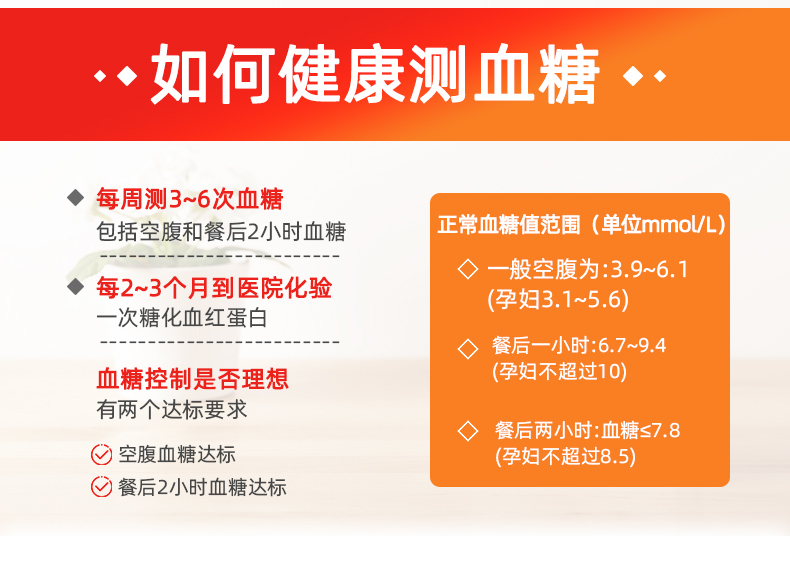 如何健康测血糖

每周测3~6次血糖
包括空腹和餐后2小时血糖

每2~3个月到医院化验
一次糖化血红蛋白

血糖控制是否理想
有两个达标要求

空腹血糖达标

餐后2小时血糖达标

正常血糖值范围（单位mmol/L）

一般空腹为:3.9~6.1
(孕妇3.1~5.6)

餐后一小时:6.7~9.4
(孕妇不超过10)

餐后两小时:血糖≤7.8
(孕妇不超过8.5)